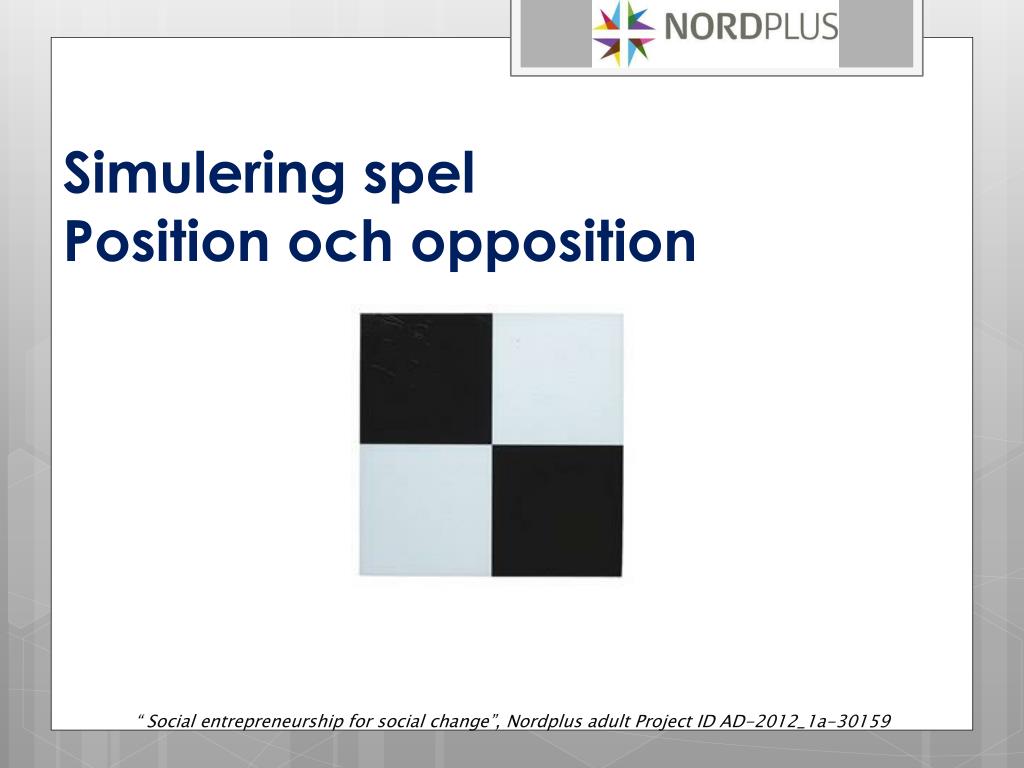 NORDPLUS

Simulering spel
Position och opposition

" Social entrepreneurship for social change", Nordplus adult Project ID AD-2012_1a-30159